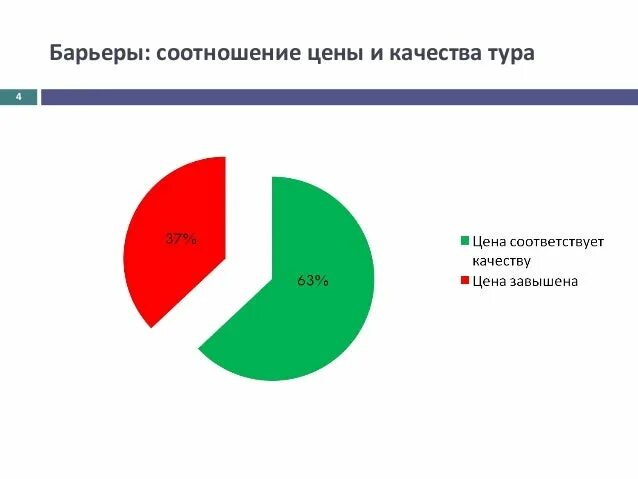 Барьеры: соотношение цены и качества тура

4

37%

63%

Цена соответствует качеству
Цена завышена